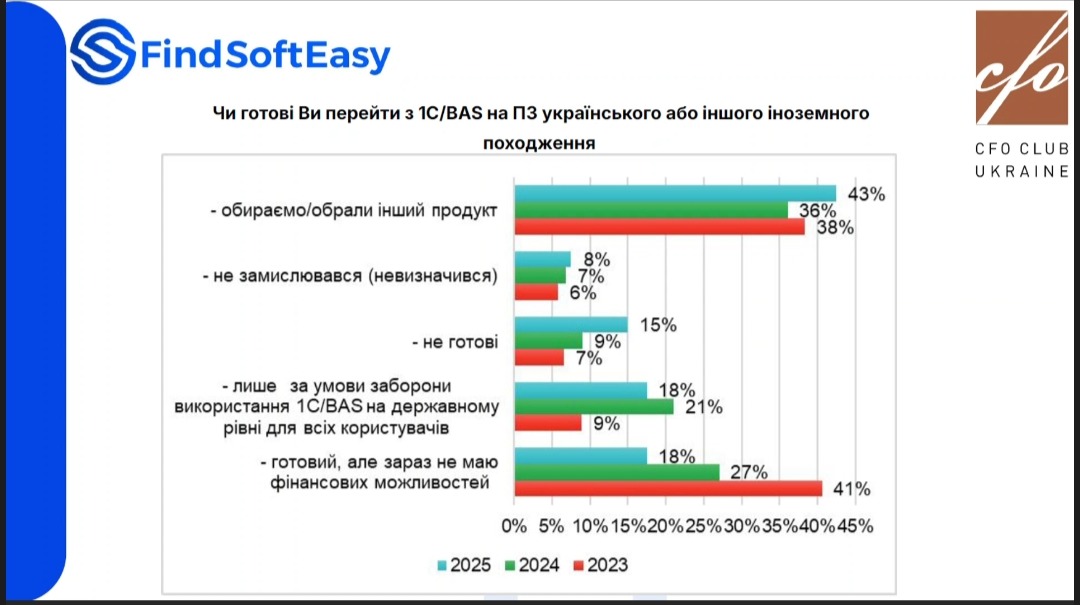 FindSoftEasy

cfo
CFO CLUB UKRAINE

Чи готові Ви перейти з 1С/BAS на ПЗ українського або іншого іноземного походження

- обираємо/обрали інший продукт 43% 36% 38%

- не замислювався (невизначився) 8% 7% 6%

- не готові 15% 9% 7%

- лише за умови заборони використання 1С/BAS на державному рівні для всіх користувачів 18% 21% 9%

- готовий, але зараз не маю фінансових можливостей 18% 27% 41%

0% 5% 10% 15% 20% 25% 30% 35% 40% 45%

2025 2024 2023